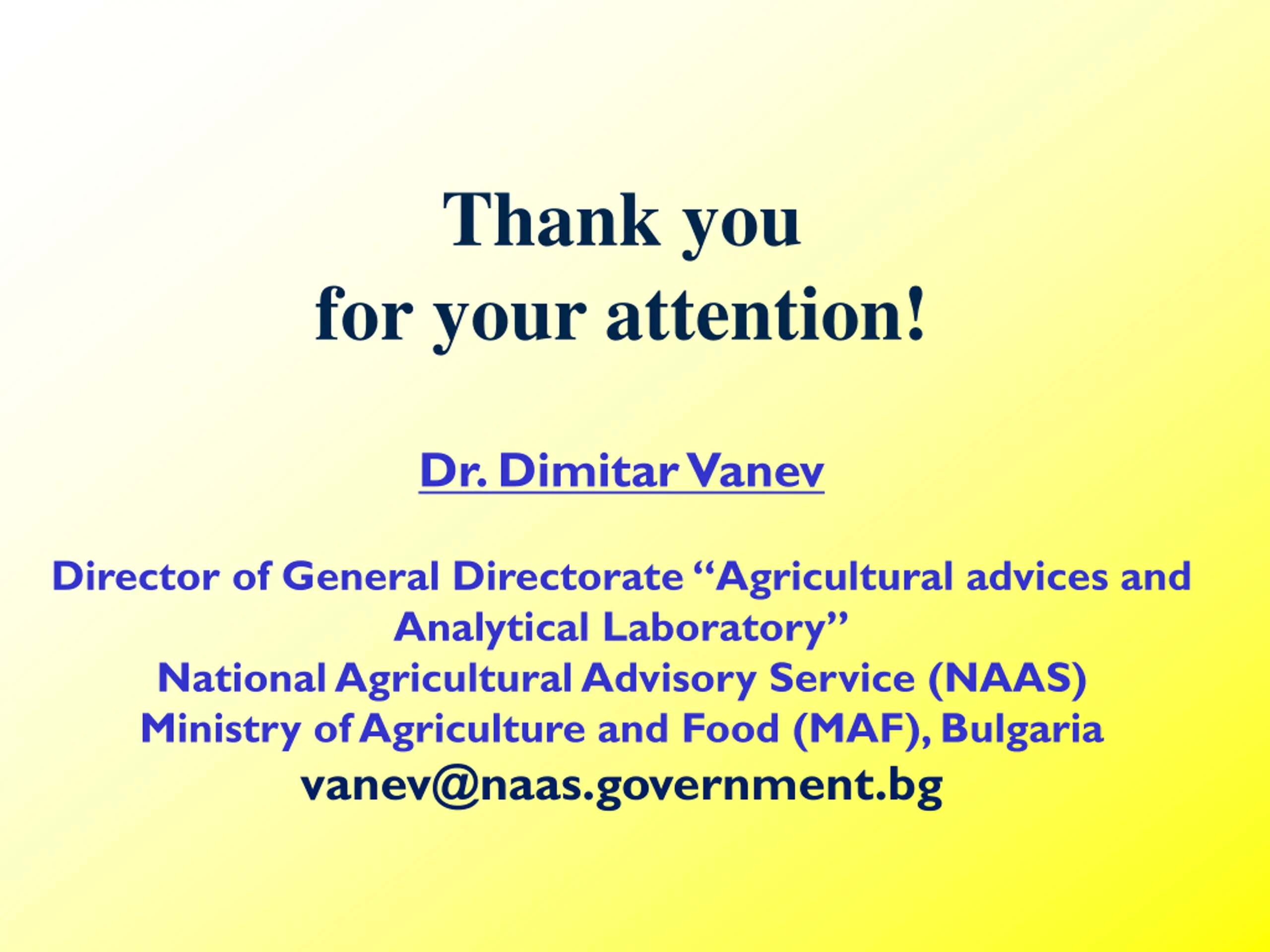 Thank you
for your attention!

Dr. Dimitar Vanev

Director of General Directorate “Agricultural advices and Analytical Laboratory”
National Agricultural Advisory Service (NAAS)
Ministry of Agriculture and Food (MAF), Bulgaria
vanev@naas.government.bg